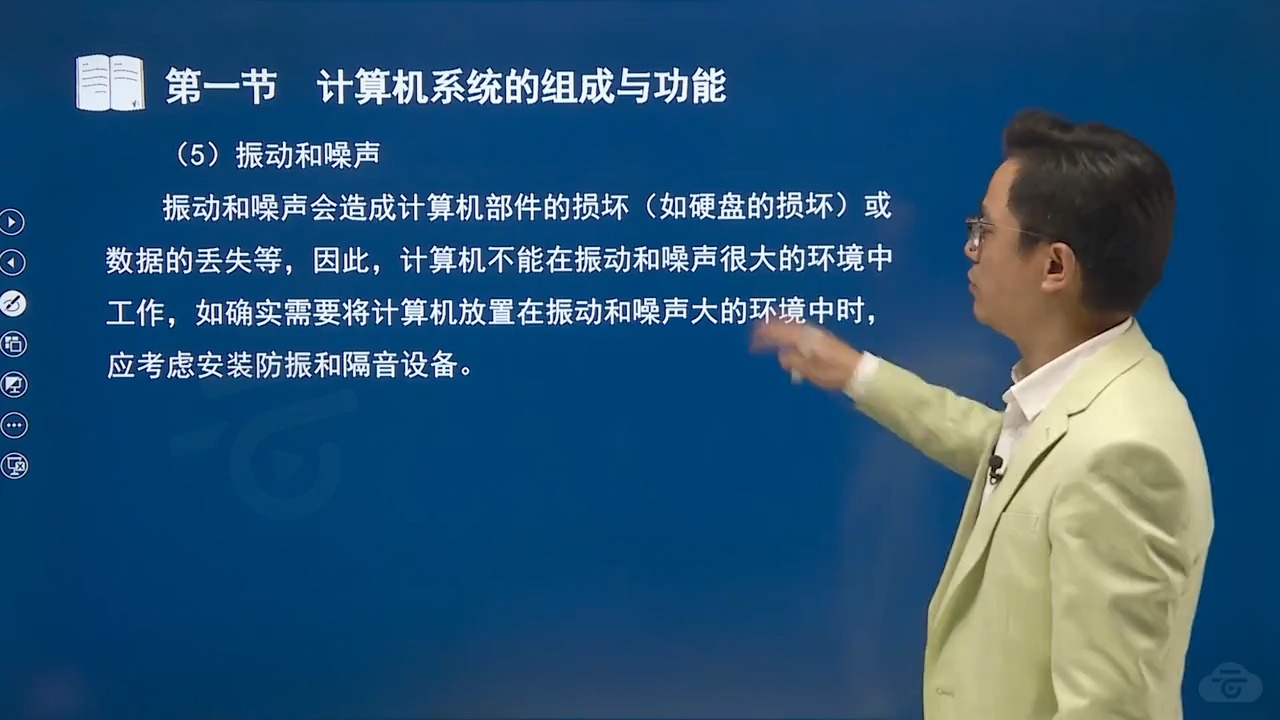 第一节　计算机系统的组成与功能

（5）振动和噪声

振动和噪声会造成计算机部件的损坏（如硬盘的损坏）或数据的丢失等，因此，计算机不能在振动和噪声很大的环境中工作，如确实需要将计算机放置在振动和噪声大的环境中时，应考虑安装防振和隔音设备。